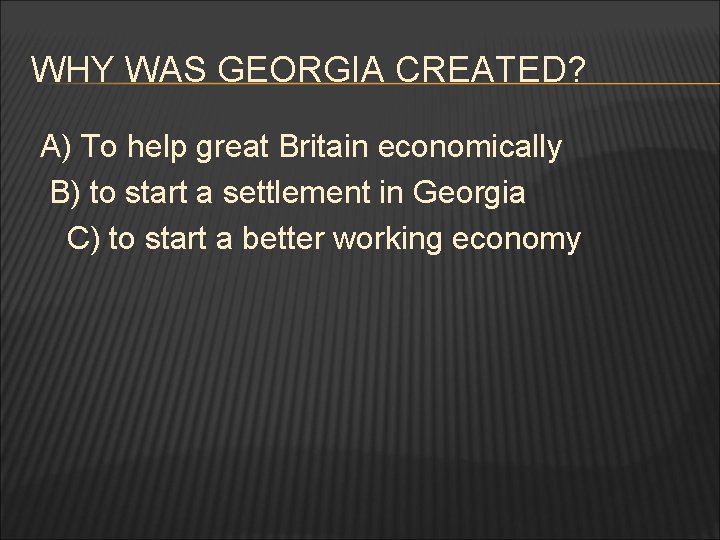 WHY WAS GEORGIA CREATED?

A) To help great Britain economically
B) to start a settlement in Georgia
C) to start a better working economy